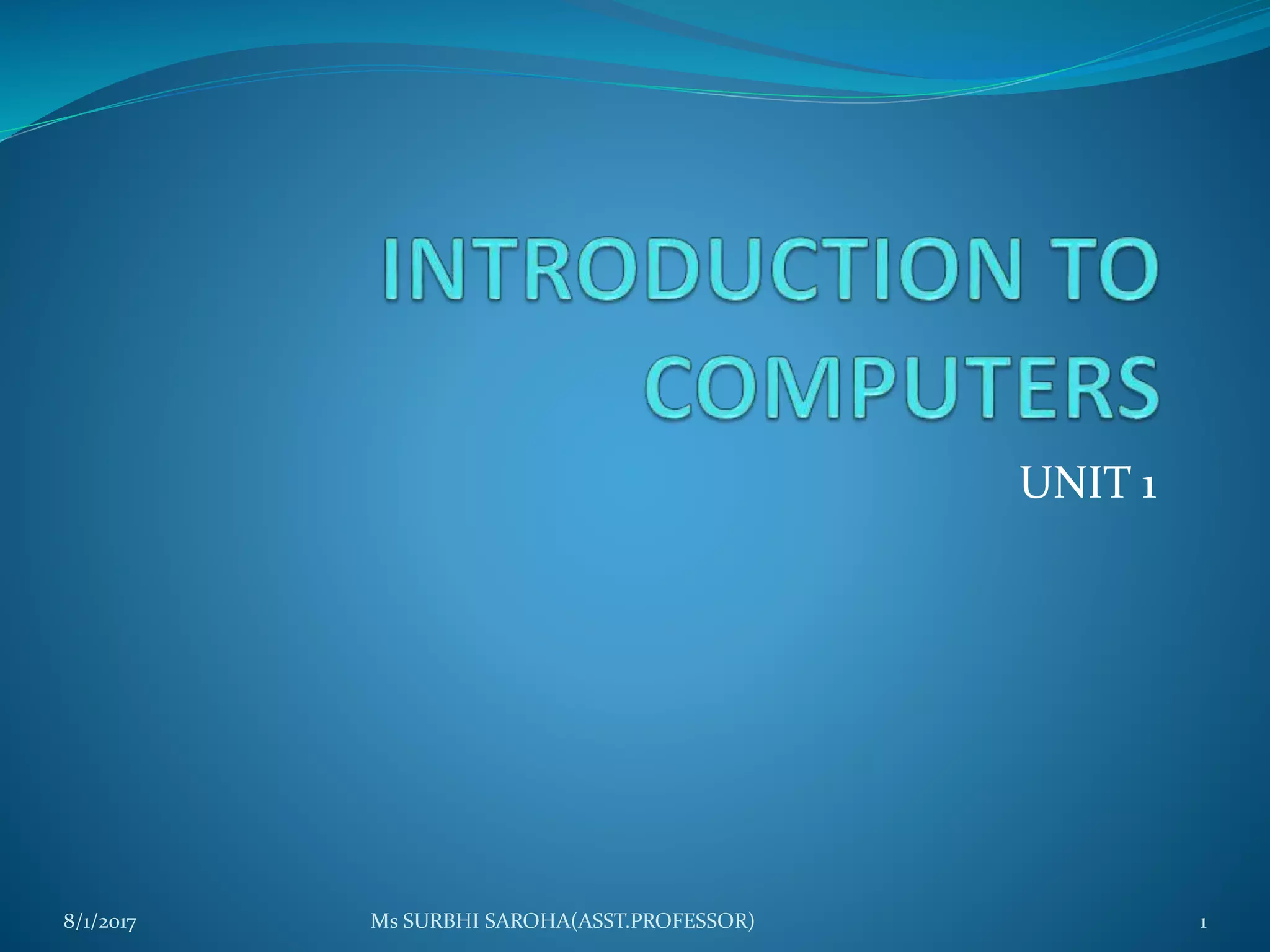 INTRODUCTION TO COMPUTERS

UNIT 1

8/1/2017

Ms SURBHI SAROHA(ASST.PROFESSOR)

1